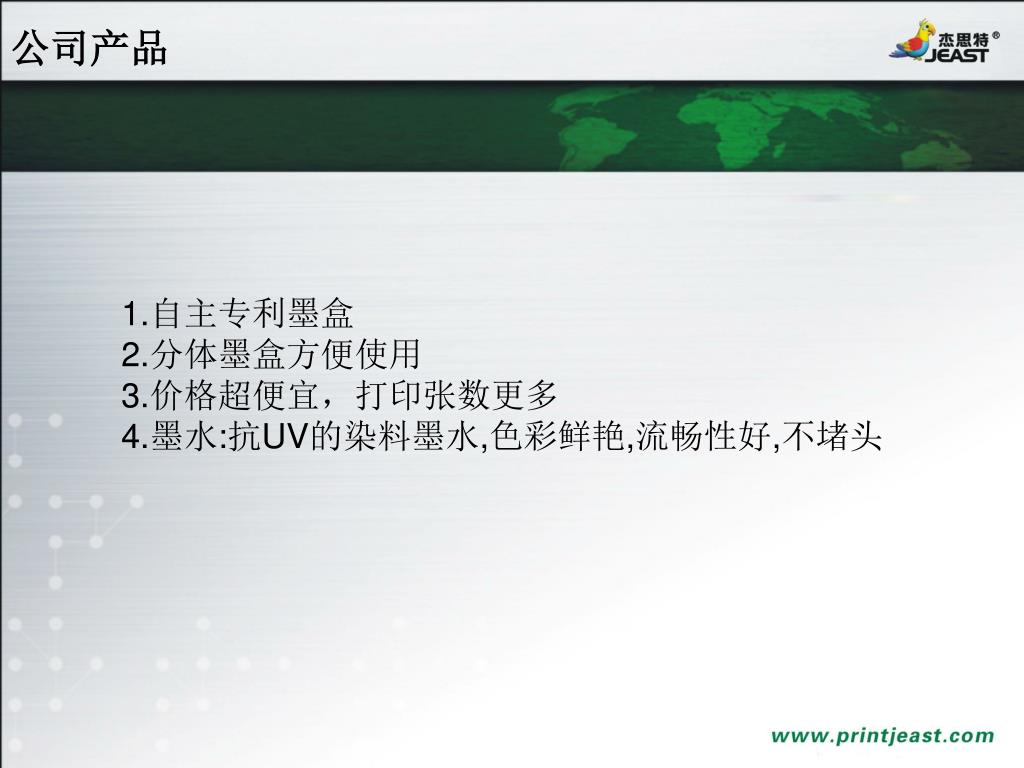 公司产品

杰思特®
JEAST

1.自主专利墨盒
2.分体墨盒方便使用
3.价格超便宜，打印张数更多
4.墨水:抗UV的染料墨水,色彩鲜艳,流畅性好,不堵头

www.printjeast.com